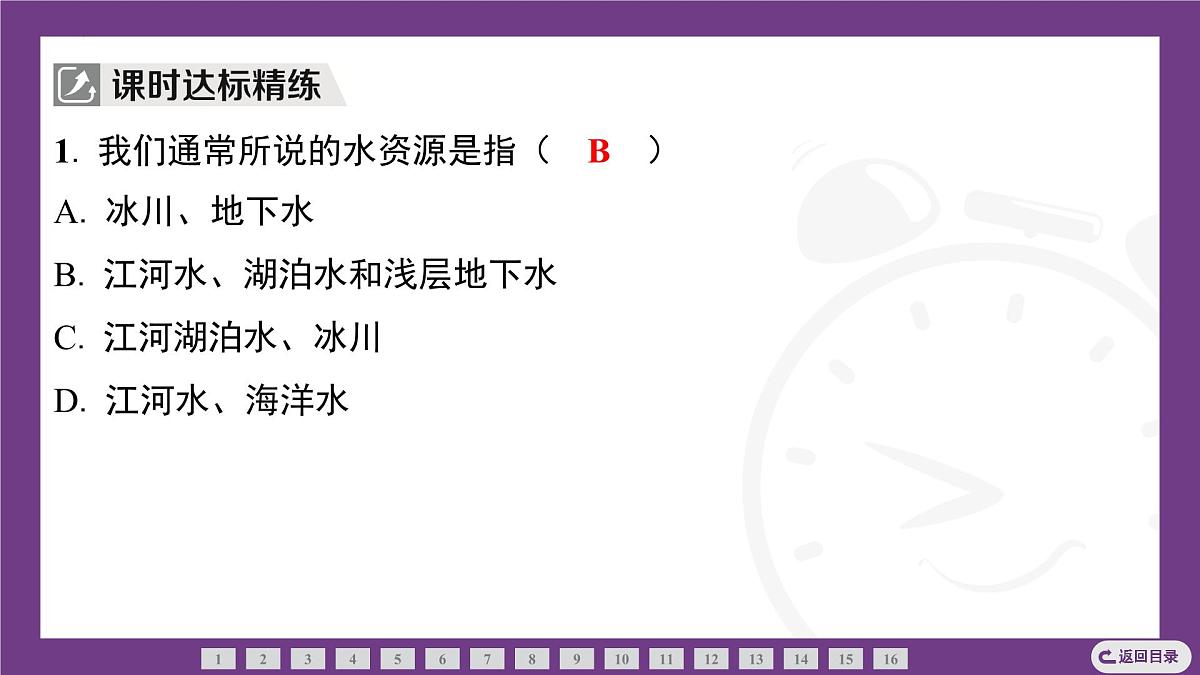 课时达标精练

1. 我们通常所说的水资源是指（ B ）

A. 冰川、地下水

B. 江河水、湖泊水和浅层地下水

C. 江河湖泊水、冰川

D. 江河水、海洋水

1 2 3 4 5 6 7 8 9 10 11 12 13 14 15 16

返回目录